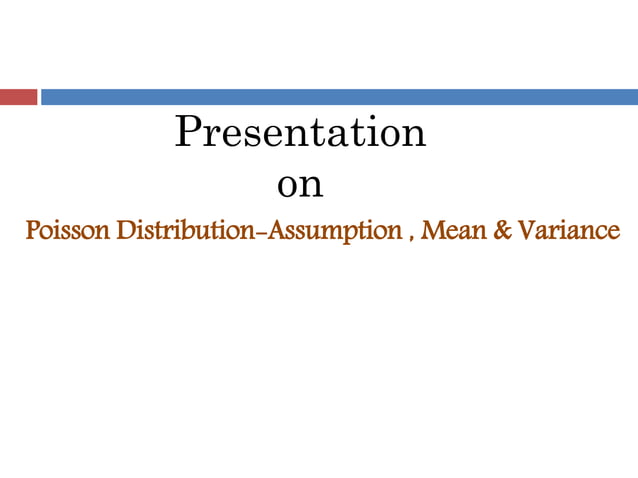 Presentation
on
Poisson Distribution-Assumption , Mean & Variance